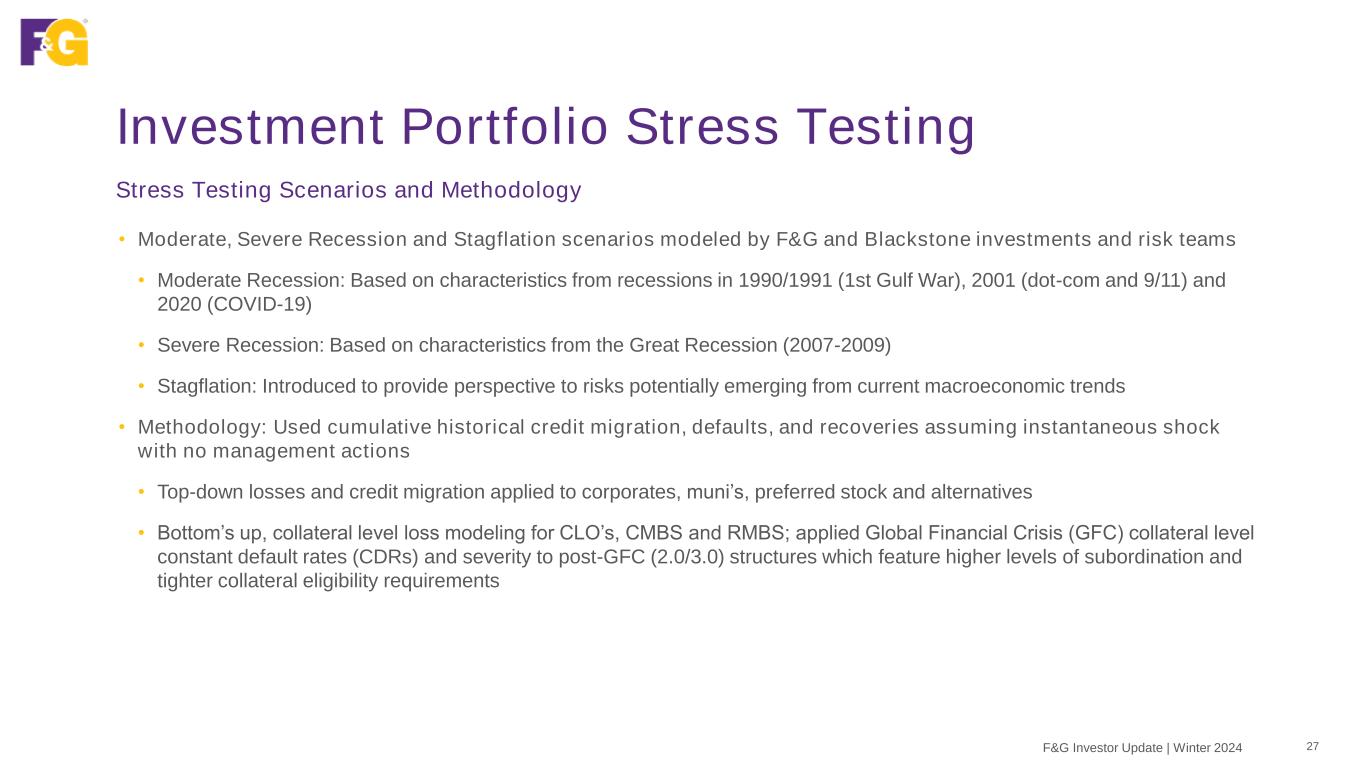 F&G

Investment Portfolio Stress Testing

Stress Testing Scenarios and Methodology

• Moderate, Severe Recession and Stagflation scenarios modeled by F&G and Blackstone investments and risk teams

• Moderate Recession: Based on characteristics from recessions in 1990/1991 (1st Gulf War), 2001 (dot-com and 9/11) and 2020 (COVID-19)

• Severe Recession: Based on characteristics from the Great Recession (2007-2009)

• Stagflation: Introduced to provide perspective to risks potentially emerging from current macroeconomic trends

• Methodology: Used cumulative historical credit migration, defaults, and recoveries assuming instantaneous shock with no management actions

• Top-down losses and credit migration applied to corporates, muni's, preferred stock and alternatives

• Bottom's up, collateral level loss modeling for CLO's, CMBS and RMBS; applied Global Financial Crisis (GFC) collateral level constant default rates (CDRs) and severity to post-GFC (2.0/3.0) structures which feature higher levels of subordination and tighter collateral eligibility requirements

F&G Investor Update | Winter 2024 27